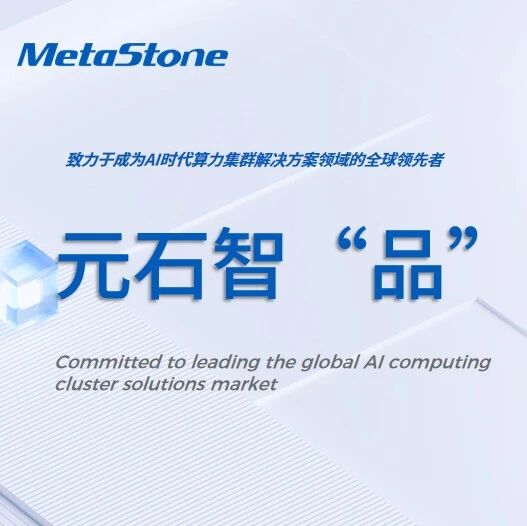 MetaStone

致力于成为AI时代算力集群解决方案领域的全球领先者

元石智“品”

Committed to leading the global AI computing cluster solutions market